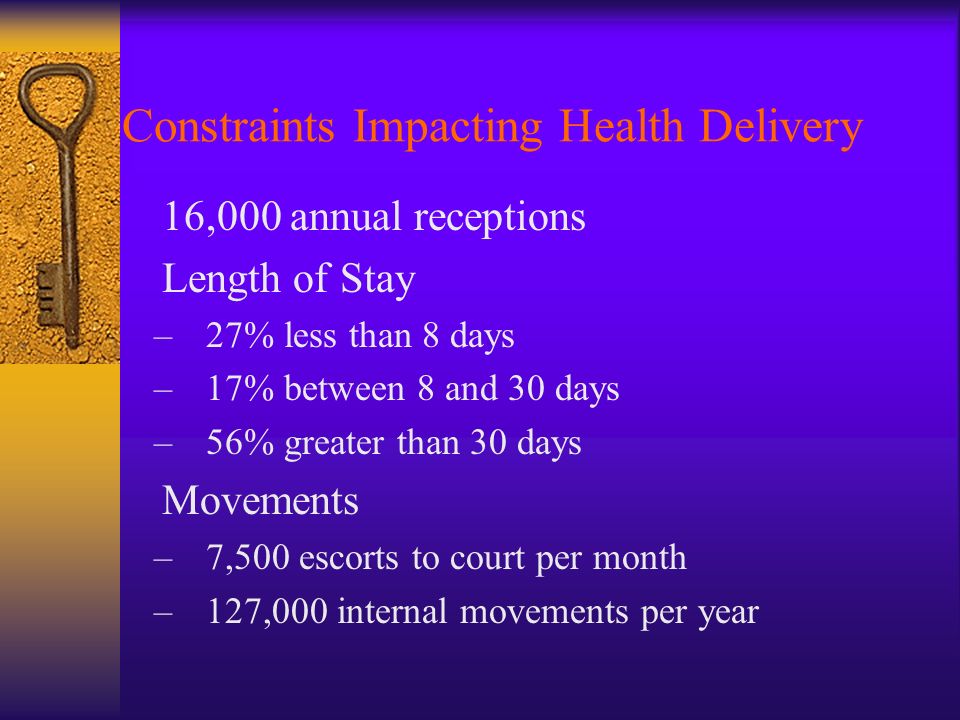 Constraints Impacting Health Delivery

16,000 annual receptions

Length of Stay

– 27% less than 8 days

– 17% between 8 and 30 days

– 56% greater than 30 days

Movements

– 7,500 escorts to court per month

– 127,000 internal movements per year